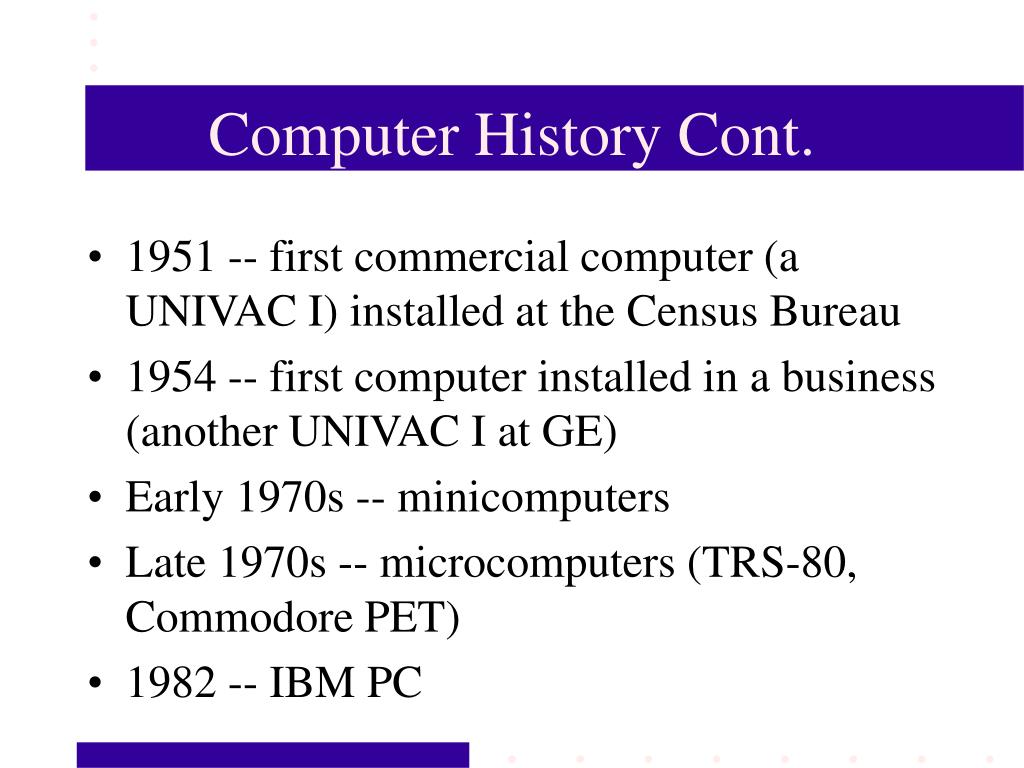 Computer History Cont.

• 1951 -- first commercial computer (a UNIVAC I) installed at the Census Bureau
• 1954 -- first computer installed in a business (another UNIVAC I at GE)
• Early 1970s -- minicomputers
• Late 1970s -- microcomputers (TRS-80, Commodore PET)
• 1982 -- IBM PC